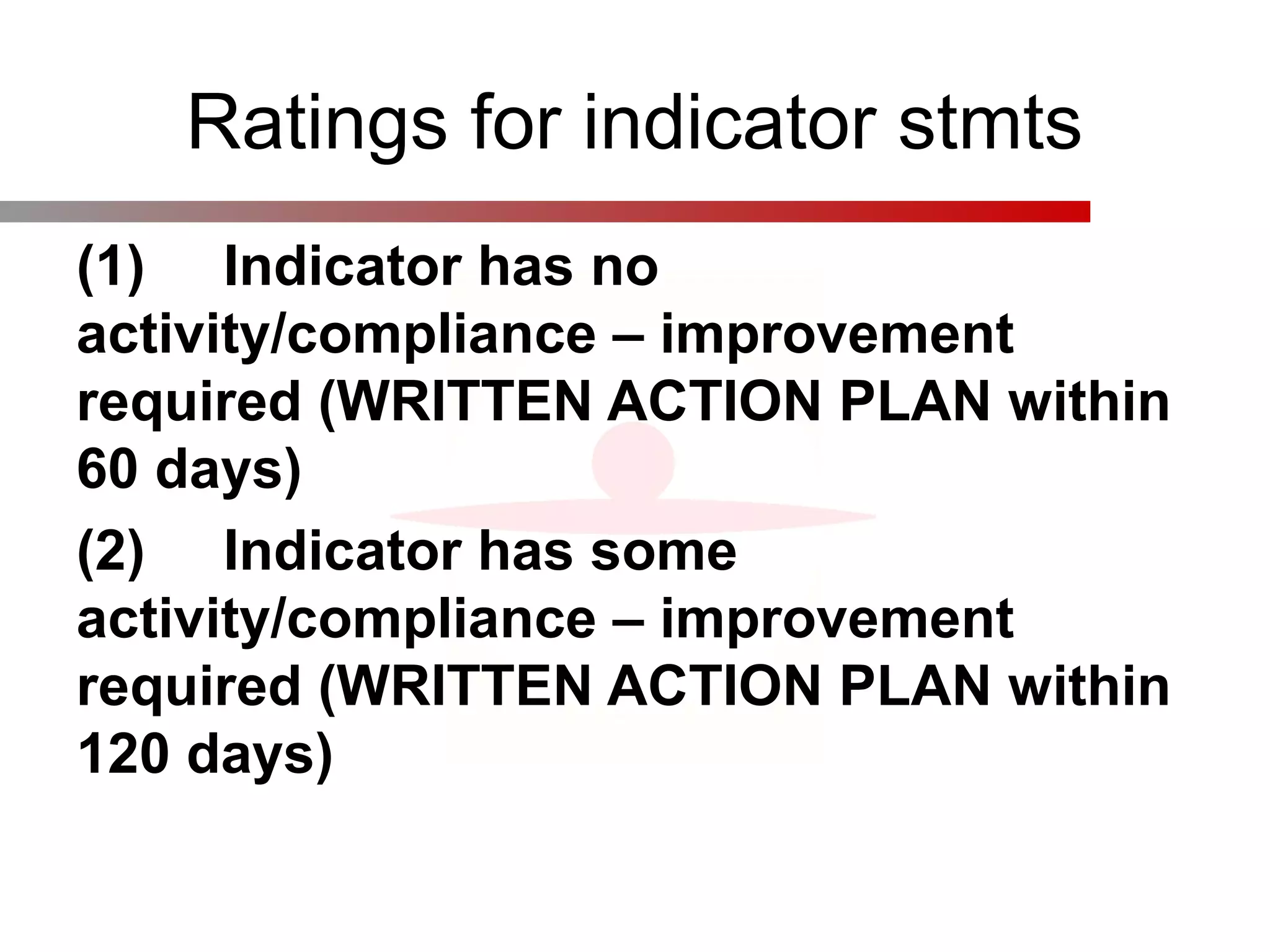 Ratings for indicator stmts

(1) Indicator has no activity/compliance – improvement required (WRITTEN ACTION PLAN within 60 days)

(2) Indicator has some activity/compliance – improvement required (WRITTEN ACTION PLAN within 120 days)